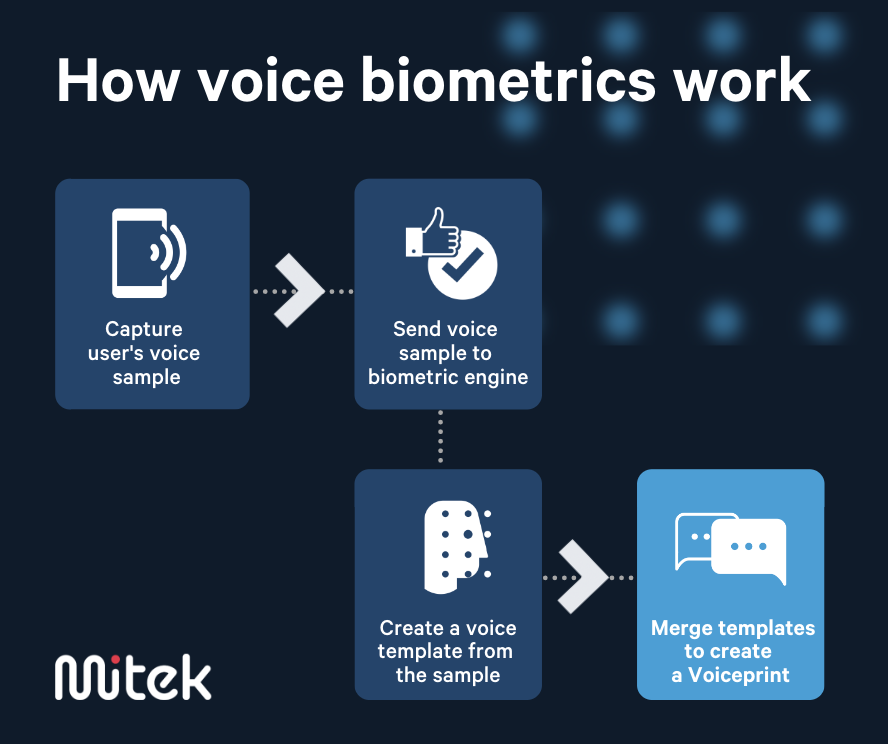 How voice biometrics work

Capture user's voice sample

Send voice sample to biometric engine

Create a voice template from the sample

Merge templates to create a Voiceprint

Mitek